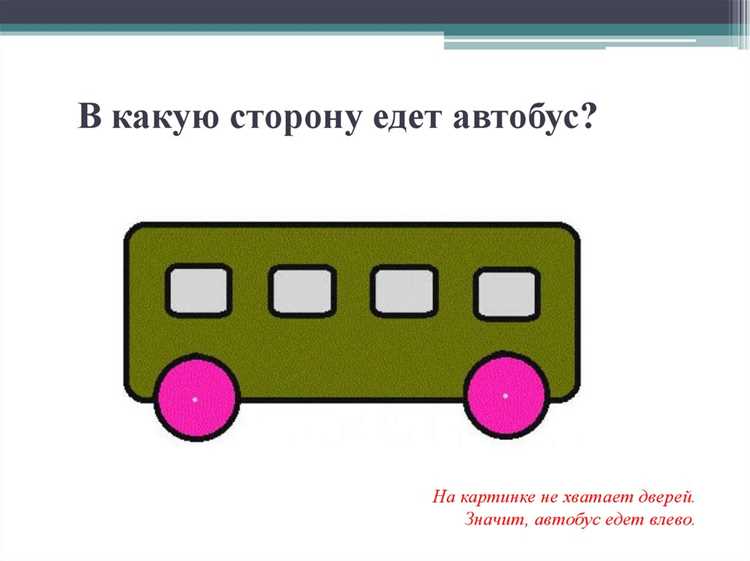 В какую сторону едет автобус?

На картинке не хватает дверей.
Значит, автобус едет влево.